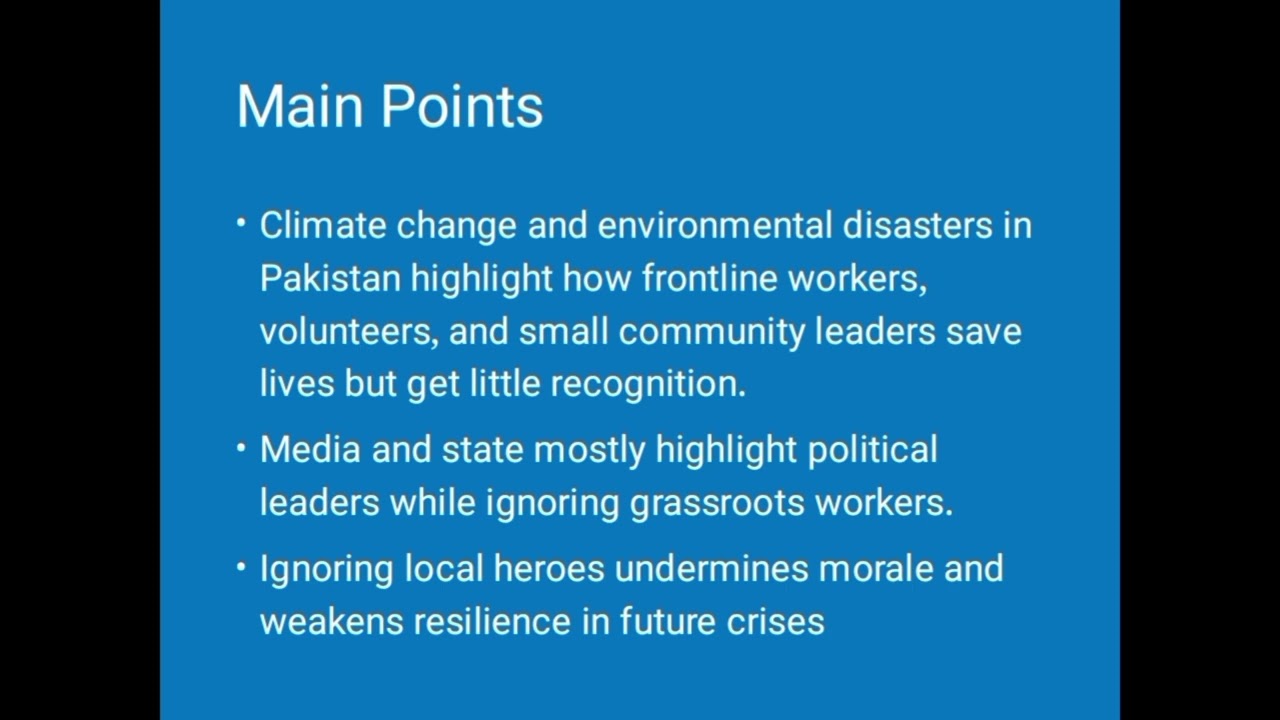 Main Points

• Climate change and environmental disasters in Pakistan highlight how frontline workers, volunteers, and small community leaders save lives but get little recognition.

• Media and state mostly highlight political leaders while ignoring grassroots workers.

• Ignoring local heroes undermines morale and weakens resilience in future crises